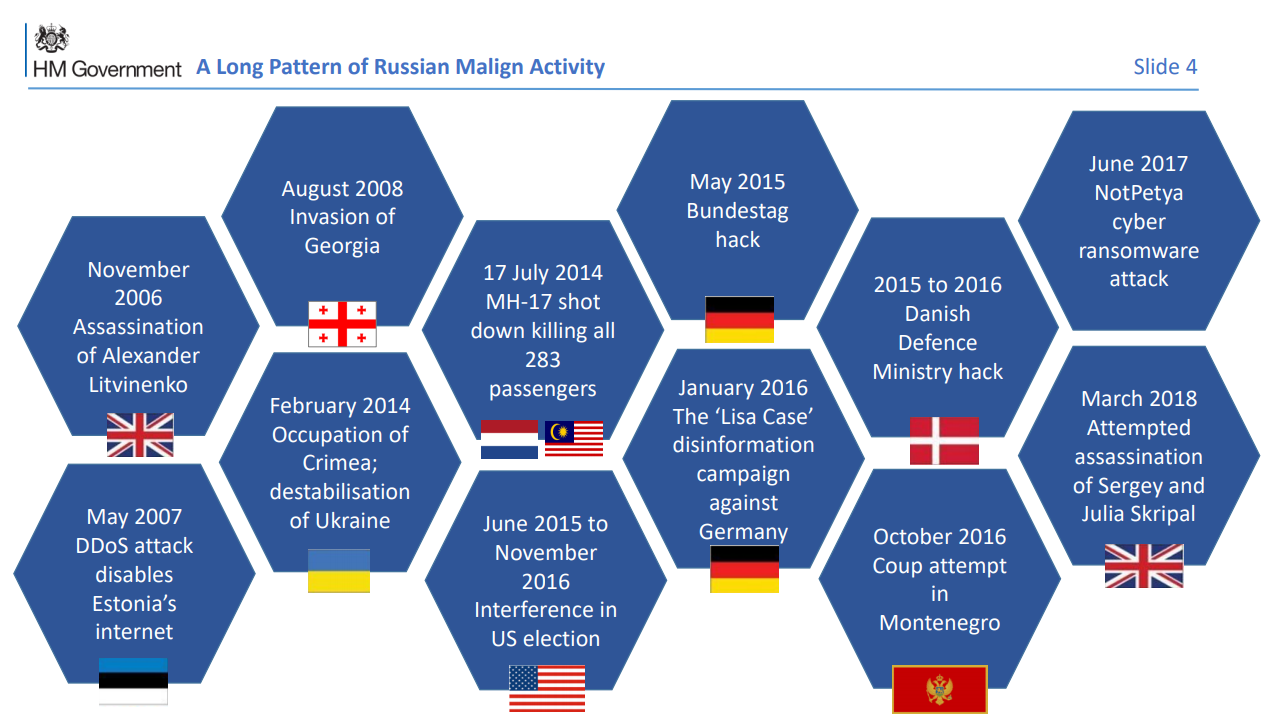 HM Government A Long Pattern of Russian Malign Activity

Slide 4

November 2006 Assassination of Alexander Litvinenko

May 2007 DDoS attack disables Estonia's internet

August 2008 Invasion of Georgia

February 2014 Occupation of Crimea; destabilisation of Ukraine

17 July 2014 MH-17 shot down killing all 283 passengers

June 2015 to November 2016 Interference in US election

May 2015 Bundestag hack

January 2016 The 'Lisa Case' disinformation campaign against Germany

2015 to 2016 Danish Defence Ministry hack

October 2016 Coup attempt in Montenegro

June 2017 NotPetya cyber ransomware attack

March 2018 Attempted assassination of Sergey and Julia Skripal